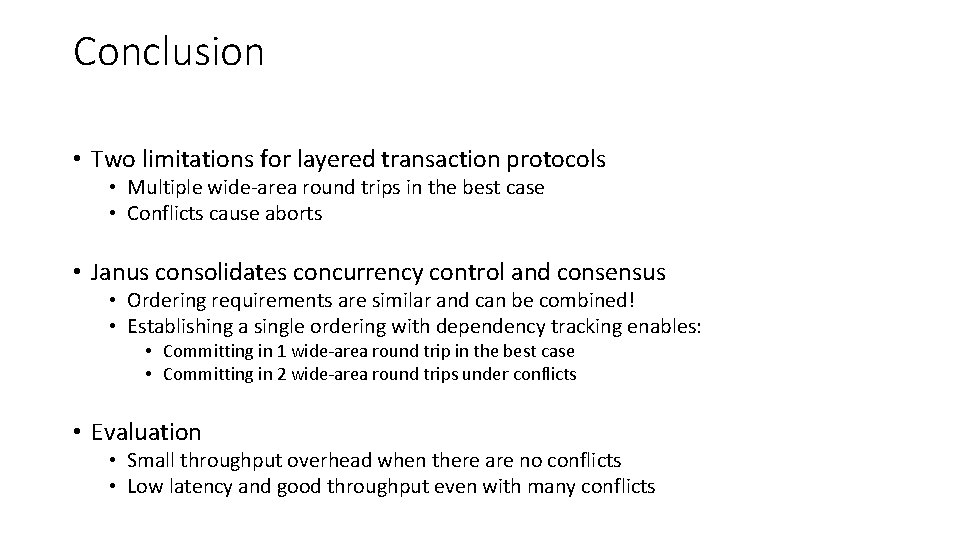 Conclusion

• Two limitations for layered transaction protocols
  • Multiple wide-area round trips in the best case
  • Conflicts cause aborts

• Janus consolidates concurrency control and consensus
  • Ordering requirements are similar and can be combined!
  • Establishing a single ordering with dependency tracking enables:
    • Committing in 1 wide-area round trip in the best case
    • Committing in 2 wide-area round trips under conflicts

• Evaluation
  • Small throughput overhead when there are no conflicts
  • Low latency and good throughput even with many conflicts